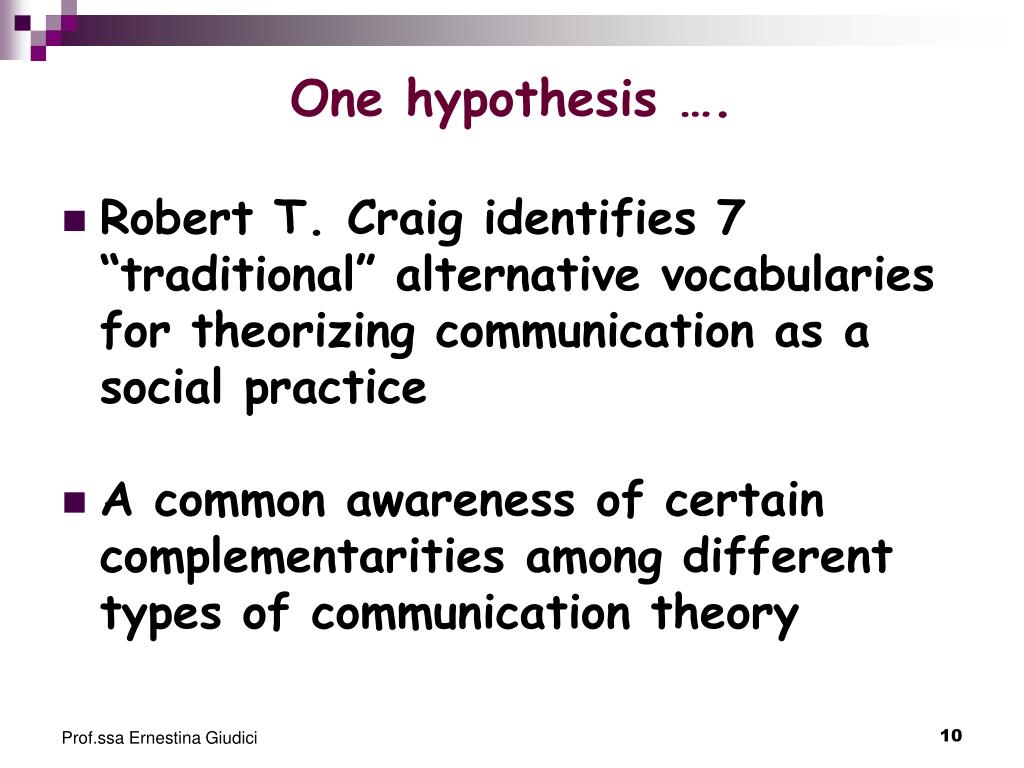 One hypothesis ….

Robert T. Craig identifies 7 “traditional” alternative vocabularies for theorizing communication as a social practice

A common awareness of certain complementarities among different types of communication theory

Prof.ssa Ernestina Giudici

10